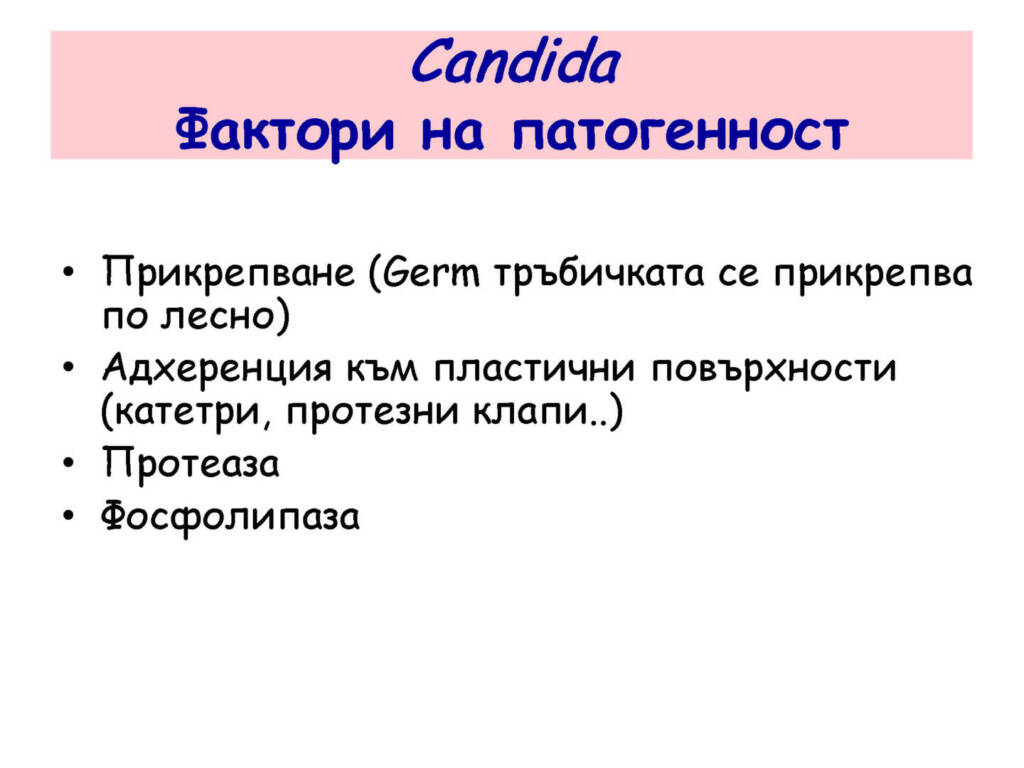 Candida
Фактори на патогенност

• Прикрепване (Germ тръбичката се прикрепва по лесно)
• Адхеренция към пластични повърхности (катетри, протезни клапи..)
• Протеаза
• Фосфолипаза